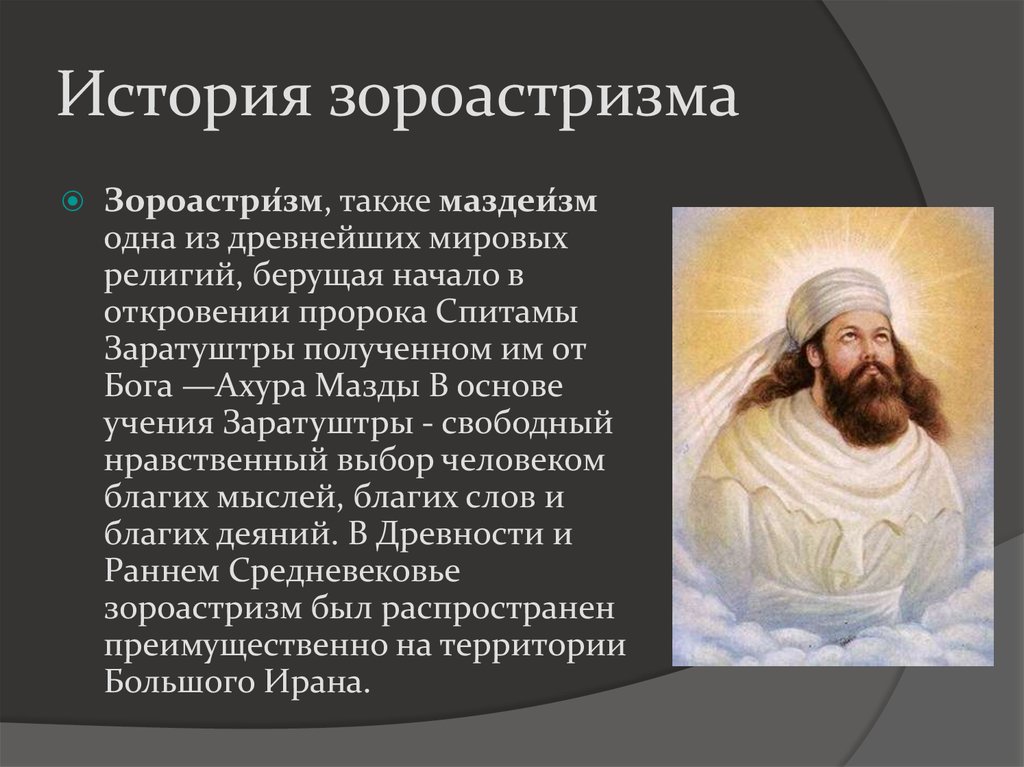 История зороастризма

Зороастри́зм, также маздеи́зм одна из древнейших мировых религий, берущая начало в откровении пророка Спитамы Заратуштры полученном им от Бога —Ахура Мазды В основе учения Заратуштры - свободный нравственный выбор человеком благих мыслей, благих слов и благих деяний. В Древности и Раннем Средневековье зороастризм был распространен преимущественно на территории Большого Ирана.